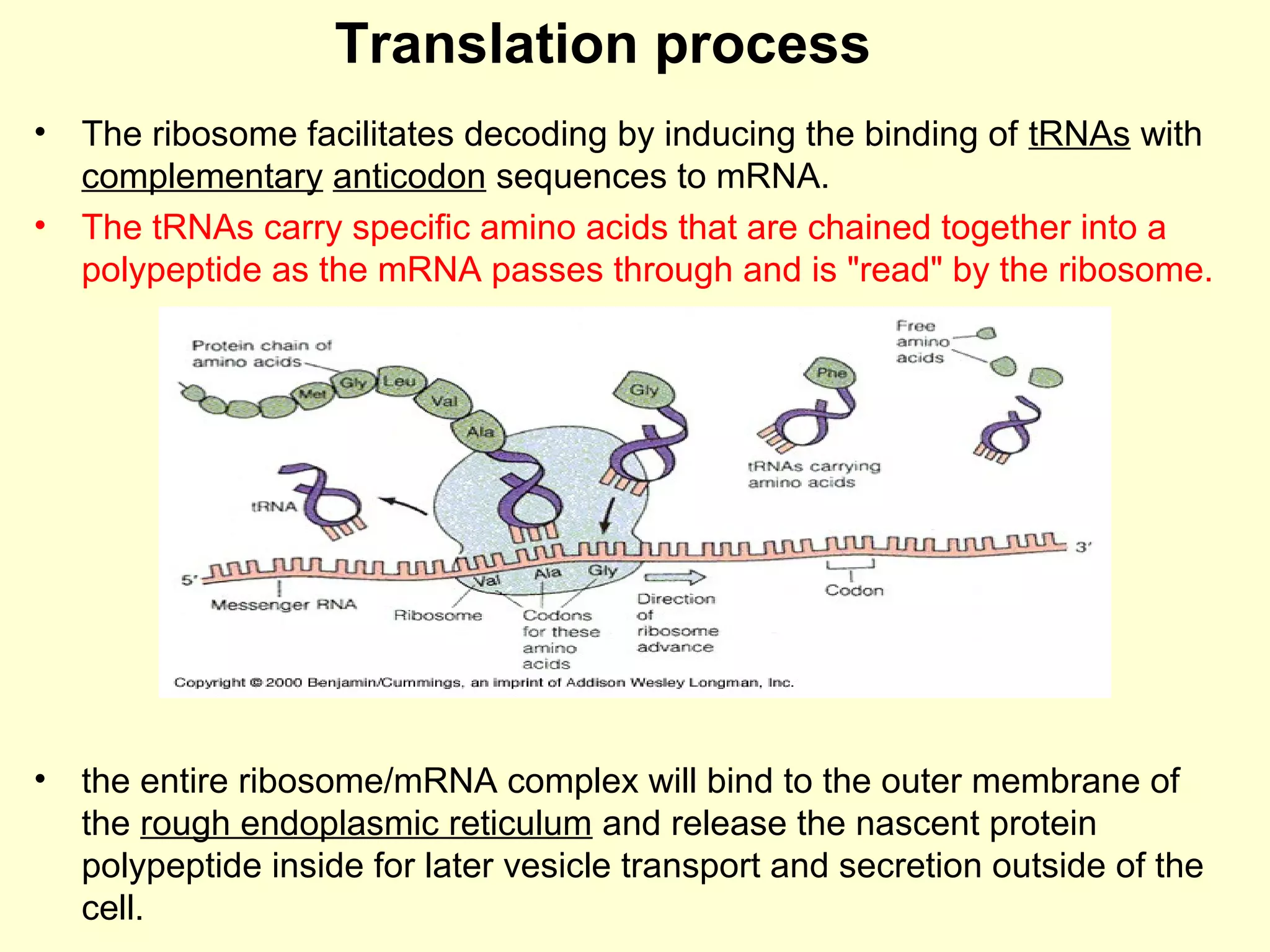 Translation process

• The ribosome facilitates decoding by inducing the binding of tRNAs with complementary anticodon sequences to mRNA.
• The tRNAs carry specific amino acids that are chained together into a polypeptide as the mRNA passes through and is "read" by the ribosome.

Protein chain of amino acids
Met Gly Leu Val Ala
Gly
Phe
Free amino acids
tRNAs carrying amino acids
tRNA
5'
3'
Val Ala Gly
Messenger RNA
Ribosome
Codons for these amino acids
Direction of ribosome advance
Codon
Copyright © 2000 Benjamin/Cummings, an imprint of Addison Wesley Longman, Inc.

• the entire ribosome/mRNA complex will bind to the outer membrane of the rough endoplasmic reticulum and release the nascent protein polypeptide inside for later vesicle transport and secretion outside of the cell.